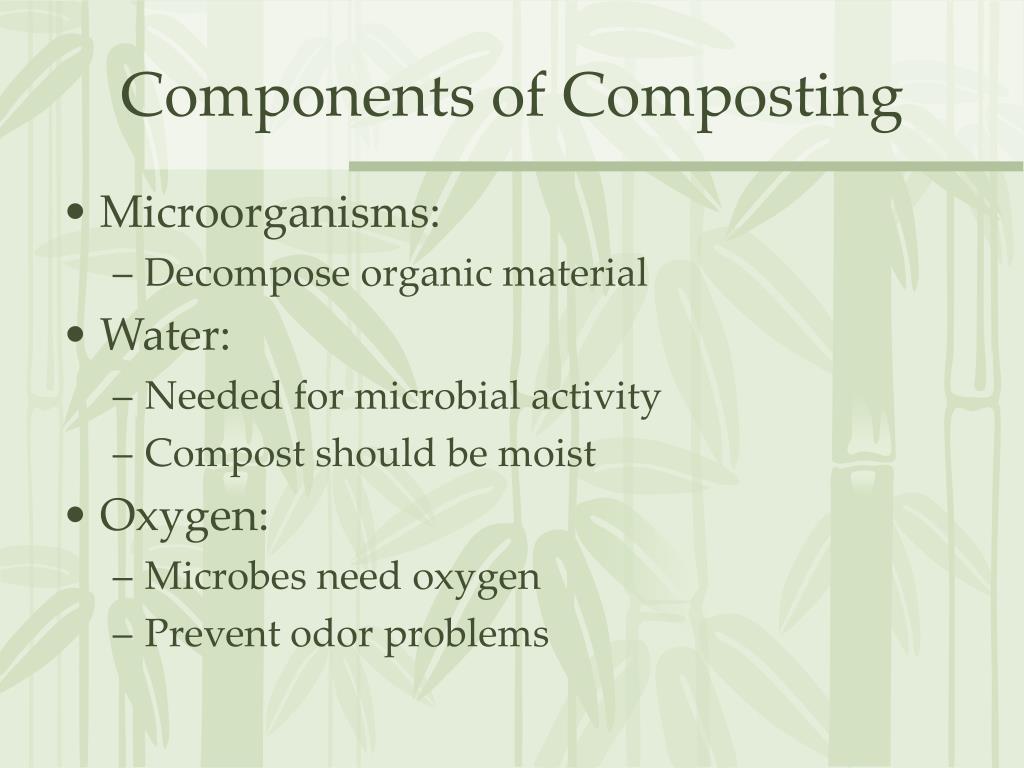 Components of Composting

• Microorganisms:
– Decompose organic material
• Water:
– Needed for microbial activity
– Compost should be moist
• Oxygen:
– Microbes need oxygen
– Prevent odor problems